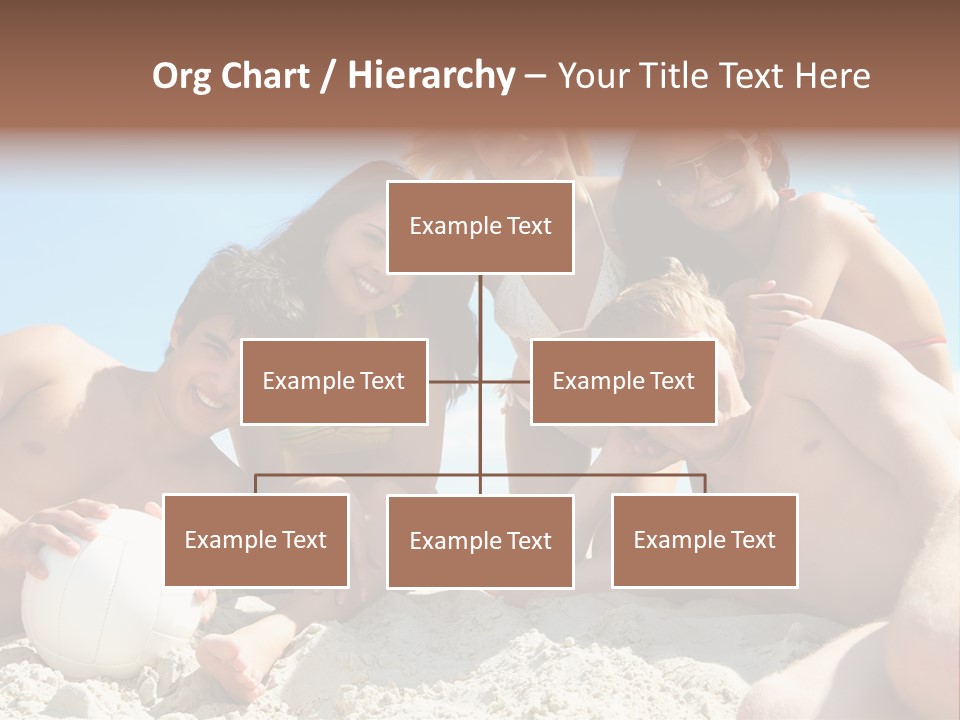 Org Chart / Hierarchy – Your Title Text Here

Example Text

Example Text

Example Text

Example Text

Example Text

Example Text